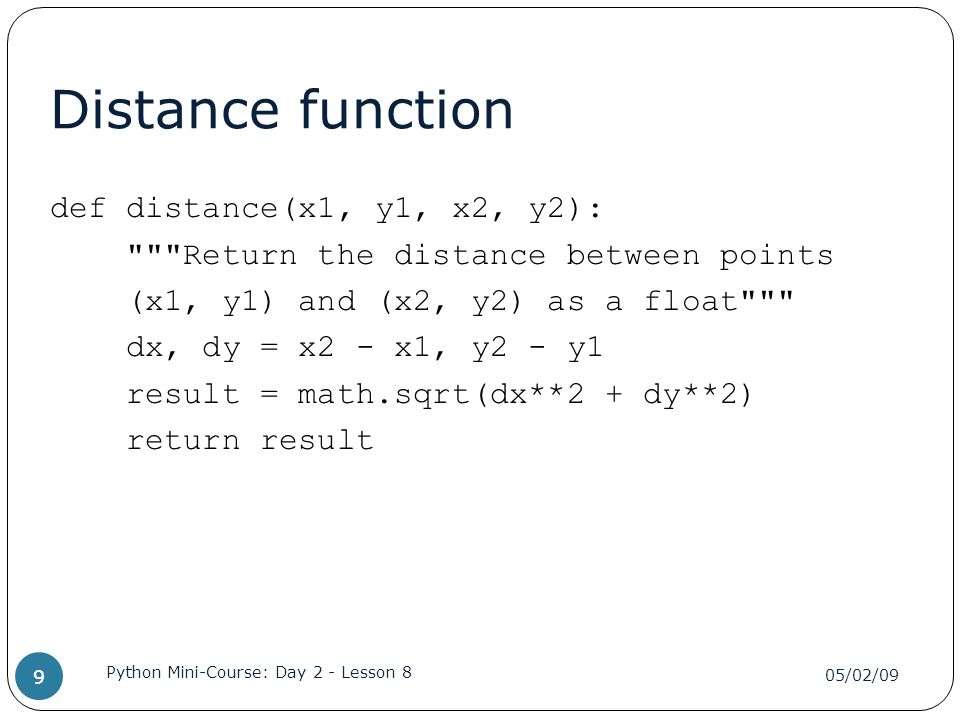 Distance function

def distance(x1, y1, x2, y2):
    """Return the distance between points
    (x1, y1) and (x2, y2) as a float"""
    dx, dy = x2 - x1, y2 - y1
    result = math.sqrt(dx**2 + dy**2)
    return result

9

Python Mini-Course: Day 2 - Lesson 8

05/02/09